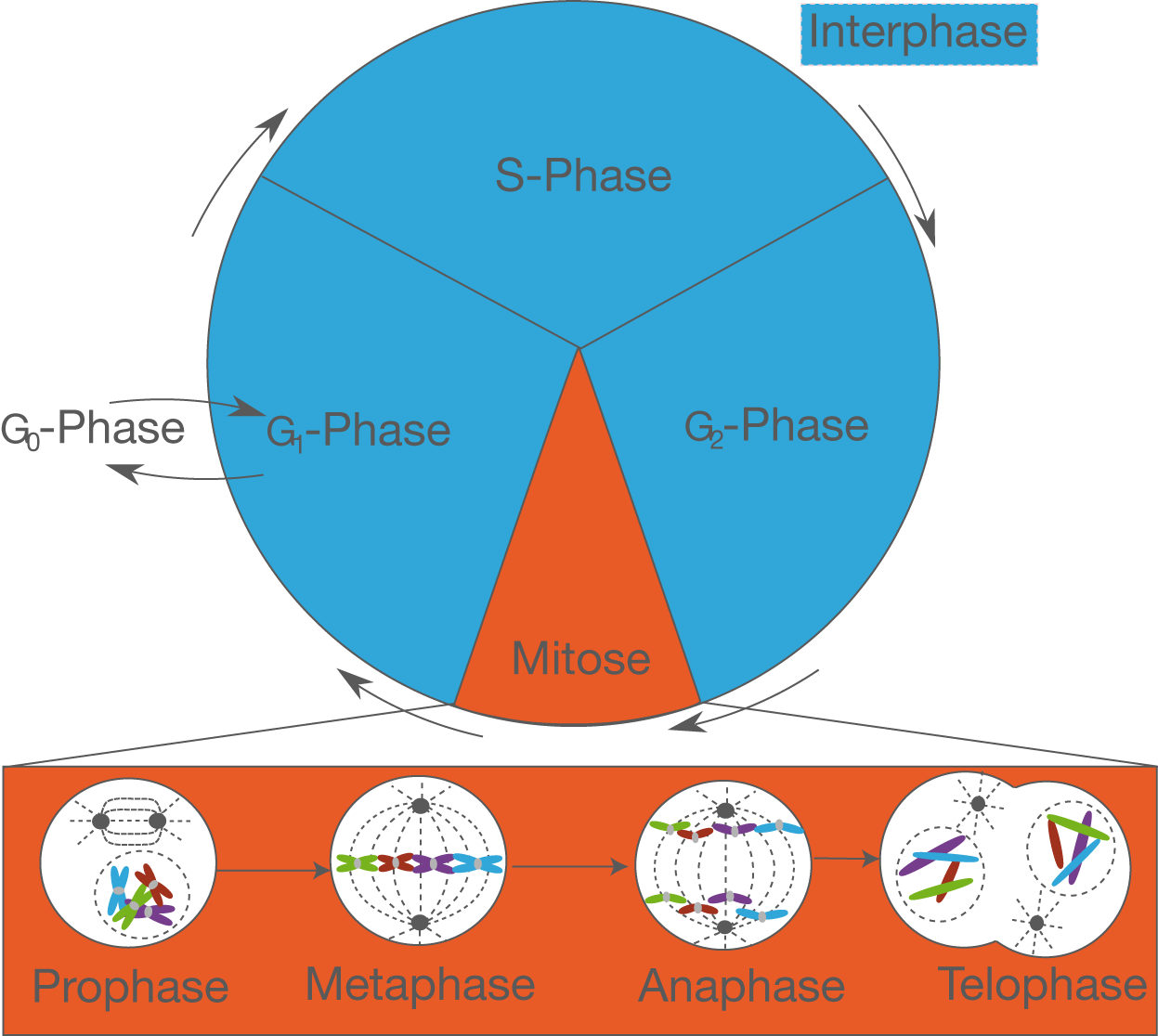 Interphase

S-Phase

$G_0$-Phase

$G_1$-Phase

$G_2$-Phase

Mitose

Prophase

Metaphase

Anaphase

Telophase